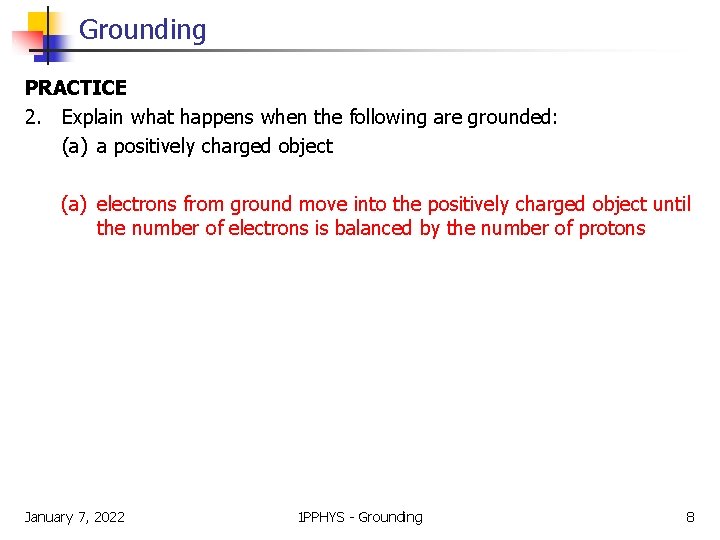 Grounding

PRACTICE

2. Explain what happens when the following are grounded:

(a) a positively charged object

(a) electrons from ground move into the positively charged object until the number of electrons is balanced by the number of protons

January 7, 2022

1PPHYS - Grounding

8